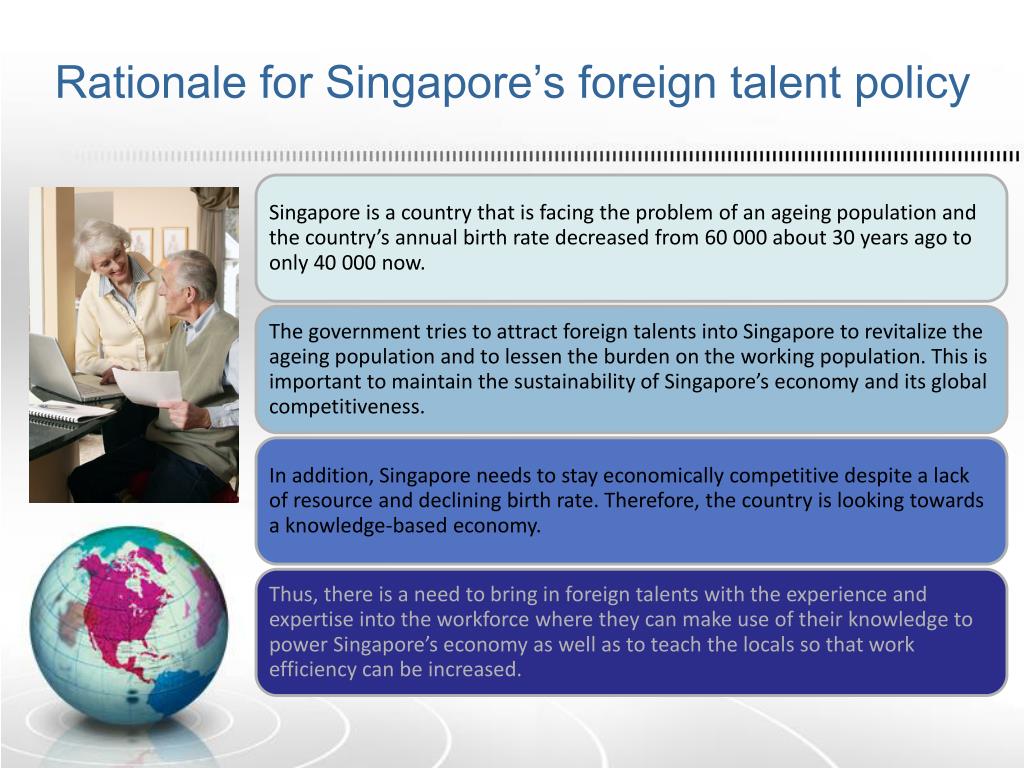 Rationale for Singapore’s foreign talent policy

Singapore is a country that is facing the problem of an ageing population and the country’s annual birth rate decreased from 60 000 about 30 years ago to only 40 000 now.

The government tries to attract foreign talents into Singapore to revitalize the ageing population and to lessen the burden on the working population. This is important to maintain the sustainability of Singapore’s economy and its global competitiveness.

In addition, Singapore needs to stay economically competitive despite a lack of resource and declining birth rate. Therefore, the country is looking towards a knowledge-based economy.

Thus, there is a need to bring in foreign talents with the experience and expertise into the workforce where they can make use of their knowledge to power Singapore’s economy as well as to teach the locals so that work efficiency can be increased.